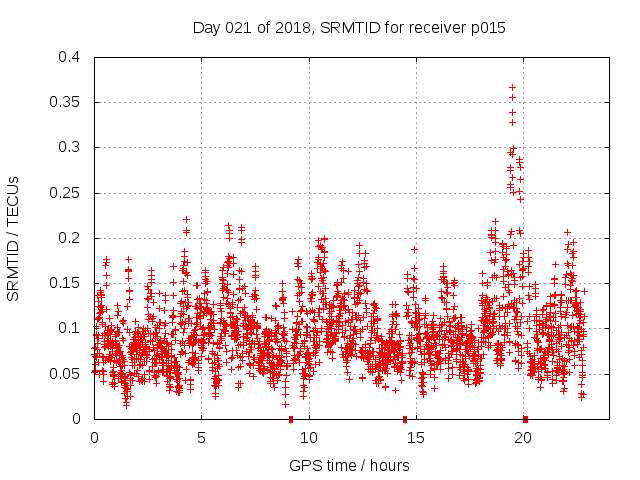 Day 021 of 2018, SRMTID for receiver p015

SRMTID / TECUs

0.4
0.35
0.3
0.25
0.2
0.15
0.1
0.05
0

0
5
10
15
20

GPS time / hours